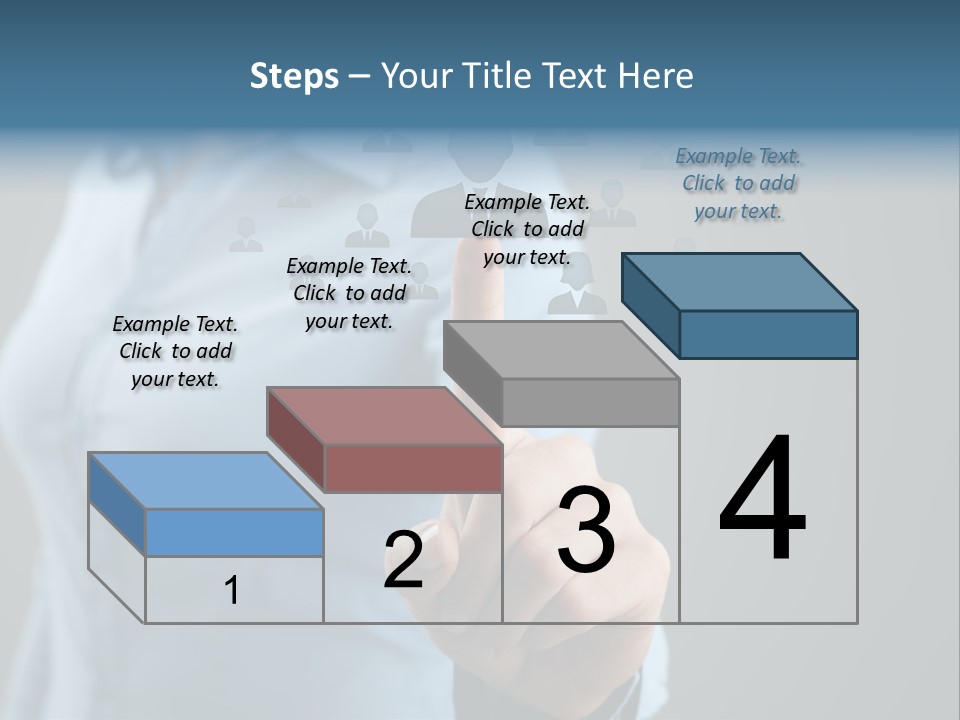 Steps – Your Title Text Here

Example Text. Click to add your text.

Example Text. Click to add your text.

Example Text. Click to add your text.

Example Text. Click to add your text.

1

2

3

4